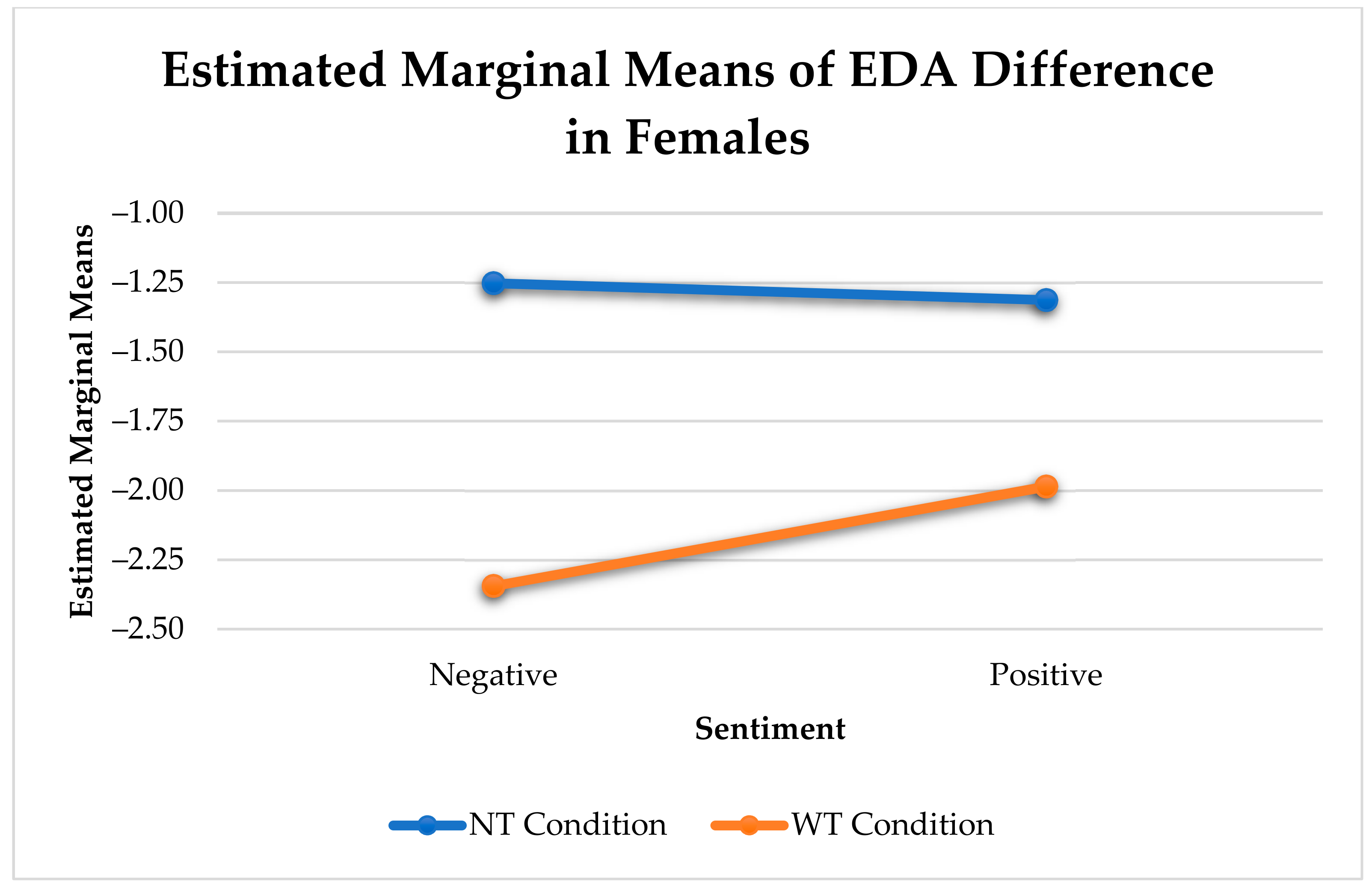 Estimated Marginal Means of EDA Difference in Females

Estimated Marginal Means

−1.00
−1.25
−1.50
−1.75
−2.00
−2.25
−2.50

Negative
Positive

Sentiment

NT Condition
WT Condition